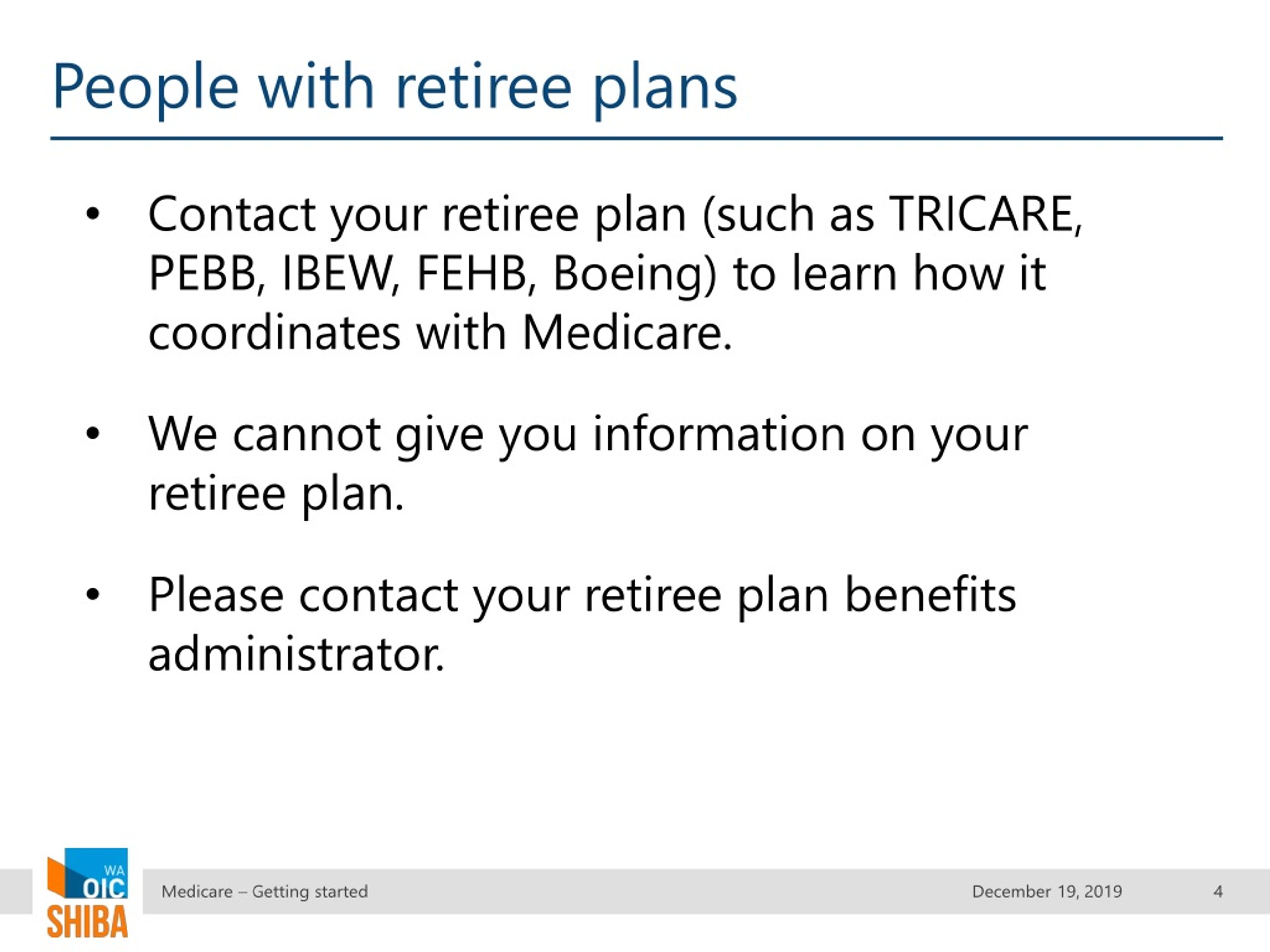 People with retiree plans

• Contact your retiree plan (such as TRICARE, PEBB, IBEW, FEHB, Boeing) to learn how it coordinates with Medicare.

• We cannot give you information on your retiree plan.

• Please contact your retiree plan benefits administrator.

WA OIC SHIBA

Medicare – Getting started

December 19, 2019

4